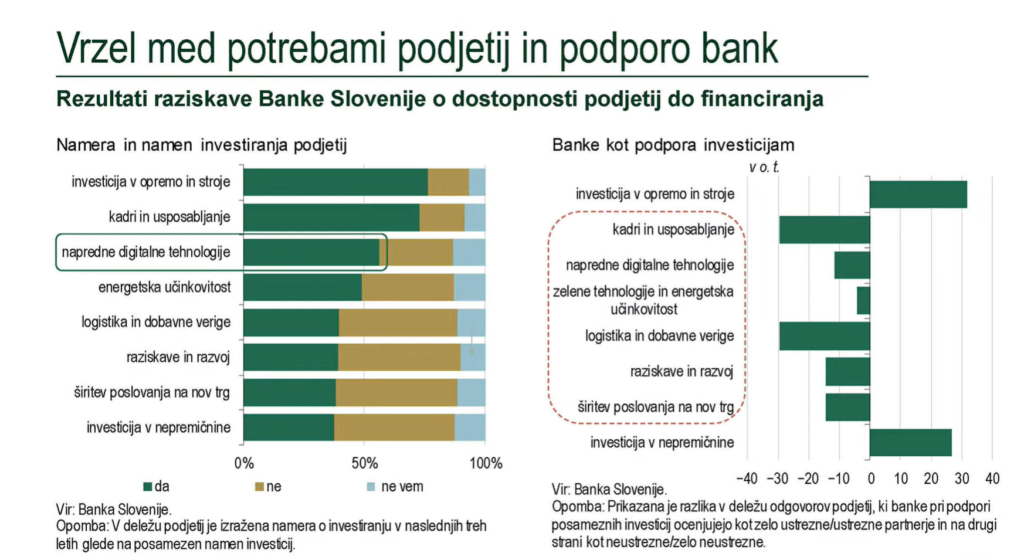 Vrzel med potrebami podjetij in podporo bank

Rezultati raziskave Banke Slovenije o dostopnosti podjetij do financiranja

Namera in namen investiranja podjetij

investicija v opremo in stroje
kadri in usposabljanje
napredne digitalne tehnologije
energetska učinkovitost
logistika in dobavne verige
raziskave in razvoj
širitev poslovanja na nov trg
investicija v nepremičnine

0% 50% 100%

da ne ne vem

Vir: Banka Slovenije.
Opomba: V deležu podjetij je izražena namera o investiranju v naslednjih treh letih glede na posamezen namen investicij.

Banke kot podpora investicijam

v o. t.

investicija v opremo in stroje
kadri in usposabljanje
napredne digitalne tehnologije
zelene tehnologije in energetska učinkovitost
logistika in dobavne verige
raziskave in razvoj
širitev poslovanja na nov trg
investicija v nepremičnine

−40 −30 −20 −10 0 10 20 30 40

Vir: Banka Slovenije.
Opomba: Prikazana je razlika v deležu odgovorov podjetij, ki banke pri podpori posameznih investicij ocenjujejo kot zelo ustrezne/ustrezne partnerje in na drugi strani kot neustrezne/zelo neustrezne.